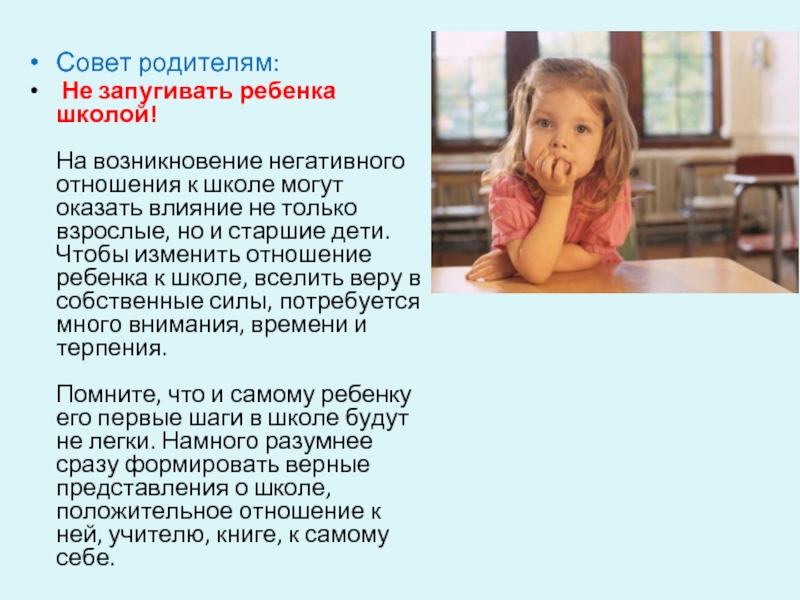 • Совет родителям:
• Не запугивать ребенка школой!

На возникновение негативного отношения к школе могут оказать влияние не только взрослые, но и старшие дети. Чтобы изменить отношение ребенка к школе, вселить веру в собственные силы, потребуется много внимания, времени и терпения.

Помните, что и самому ребенку его первые шаги в школе будут не легки. Намного разумнее сразу формировать верные представления о школе, положительное отношение к ней, учителю, книге, к самому себе.